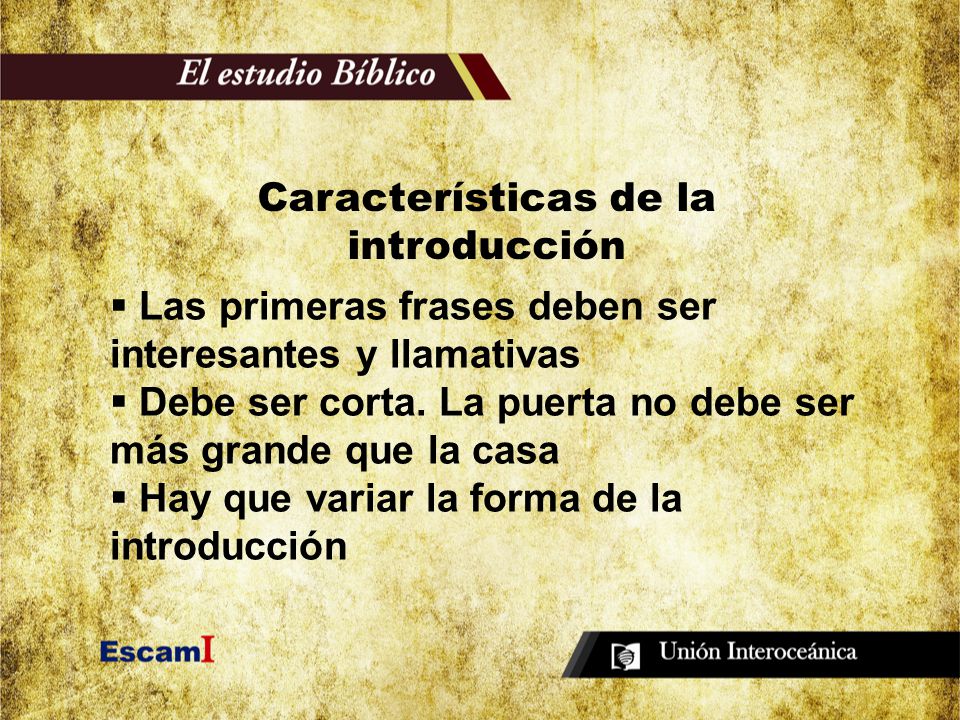 El estudio Bíblico

Características de la introducción

▪ Las primeras frases deben ser interesantes y llamativas
▪ Debe ser corta. La puerta no debe ser más grande que la casa
▪ Hay que variar la forma de la introducción

EscamI

Unión Interoceánica